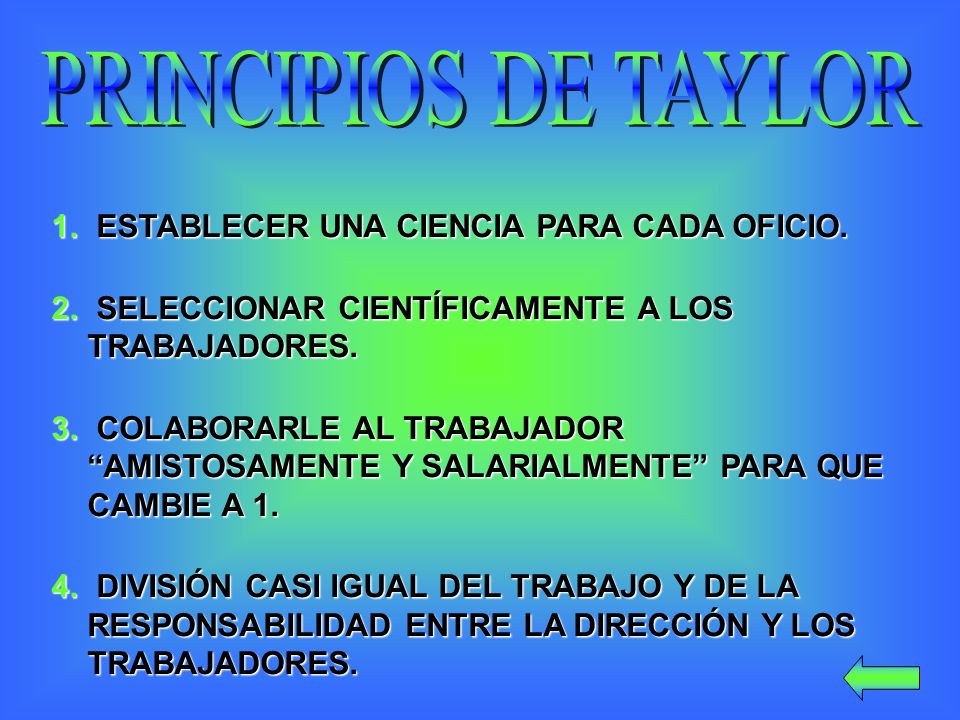 PRINCIPIOS DE TAYLOR

1. ESTABLECER UNA CIENCIA PARA CADA OFICIO.

2. SELECCIONAR CIENTÍFICAMENTE A LOS TRABAJADORES.

3. COLABORARLE AL TRABAJADOR “AMISTOSAMENTE Y SALARIALMENTE” PARA QUE CAMBIE A 1.

4. DIVISIÓN CASI IGUAL DEL TRABAJO Y DE LA RESPONSABILIDAD ENTRE LA DIRECCIÓN Y LOS TRABAJADORES.